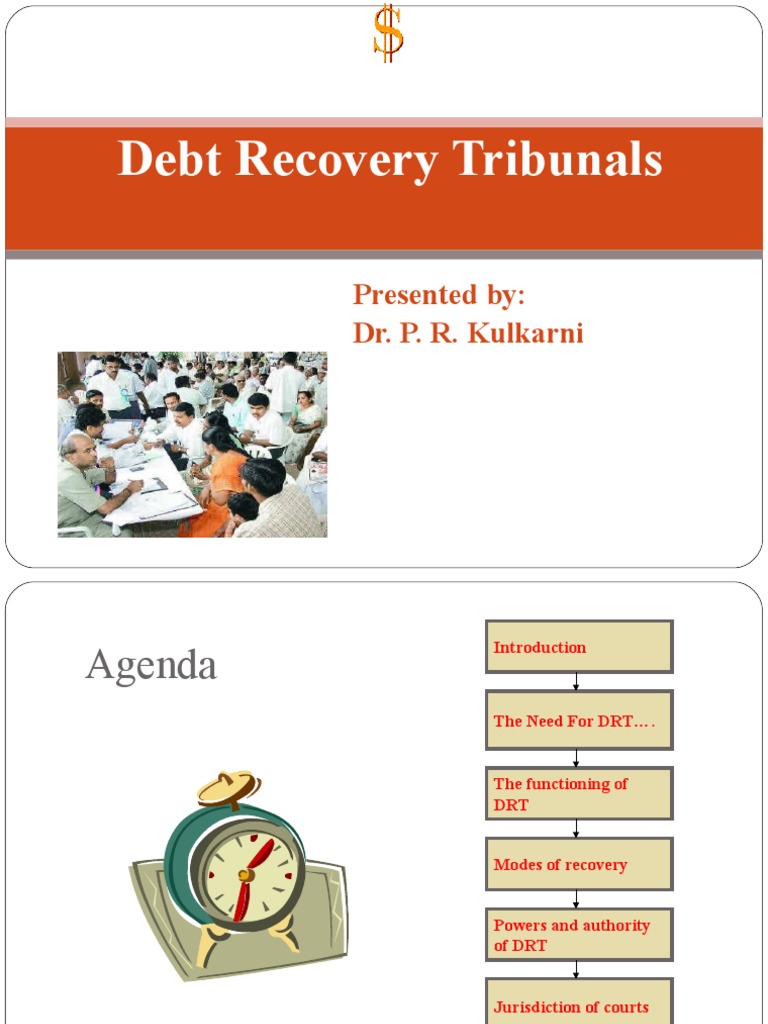 $

Debt Recovery Tribunals

Presented by:
Dr. P. R. Kulkarni

Agenda

Introduction

The Need For DRT….

The functioning of DRT

Modes of recovery

Powers and authority of DRT

Jurisdiction of courts